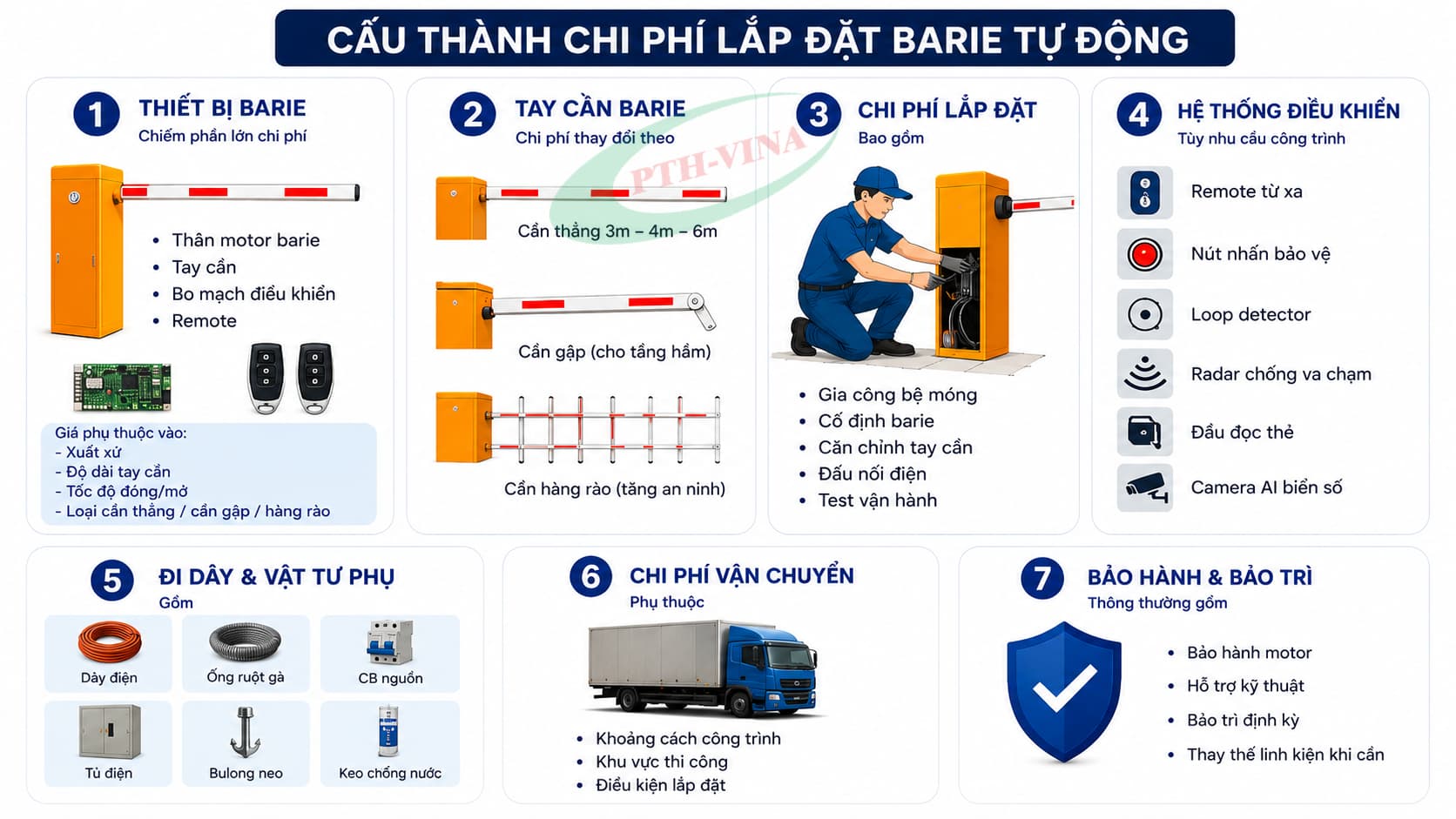 CẤU THÀNH CHI PHÍ LẮP ĐẶT BARIE TỰ ĐỘNG

1 THIẾT BỊ BARIE
Chiếm phần lớn chi phí

- Thân motor barie
- Tay cần
- Bo mạch điều khiển
- Remote

Giá phụ thuộc vào:
- Xuất xứ
- Độ dài tay cần
- Tốc độ đóng/mở
- Loại cần thẳng / cần gập / hàng rào

2 TAY CẦN BARIE
Chi phí thay đổi theo

PTH-VINA

Cần thẳng 3m – 4m – 6m

Cần gập (cho tầng hầm)

Cần hàng rào (tăng an ninh)

3 CHI PHÍ LẮP ĐẶT
Bao gồm

- Gia công bệ móng
- Cố định barie
- Căn chỉnh tay cần
- Đấu nối điện
- Test vận hành

4 HỆ THỐNG ĐIỀU KHIỂN
Tùy nhu cầu công trình

Remote từ xa
Nút nhấn bảo vệ
Loop detector
Radar chống va chạm
Đầu đọc thẻ
Camera AI biển số

5 ĐI DÂY & VẬT TƯ PHỤ
Gồm

Dây điện
Ống ruột gà
CB nguồn
Tủ điện
Bulong neo
Keo chống nước

6 CHI PHÍ VẬN CHUYỂN
Phụ thuộc

- Khoảng cách công trình
- Khu vực thi công
- Điều kiện lắp đặt

7 BẢO HÀNH & BẢO TRÌ
Thông thường gồm

- Bảo hành motor
- Hỗ trợ kỹ thuật
- Bảo trì định kỳ
- Thay thế linh kiện khi cần